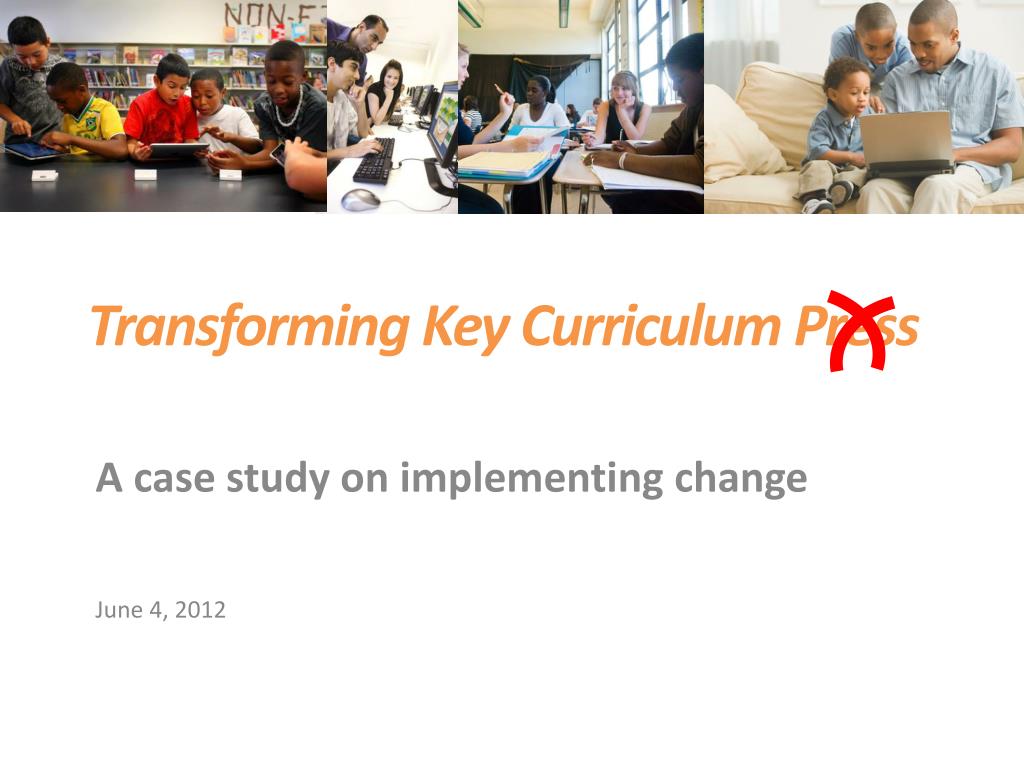 NON-F

Transforming Key Curriculum Press

A case study on implementing change

June 4, 2012